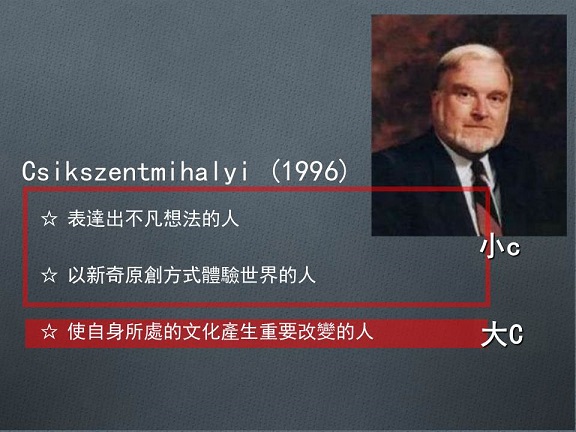 Csikszentmihalyi (1996)

☆ 表達出不凡想法的人

☆ 以新奇原創方式體驗世界的人

小c

☆ 使自身所處的文化產生重要改變的人

大C